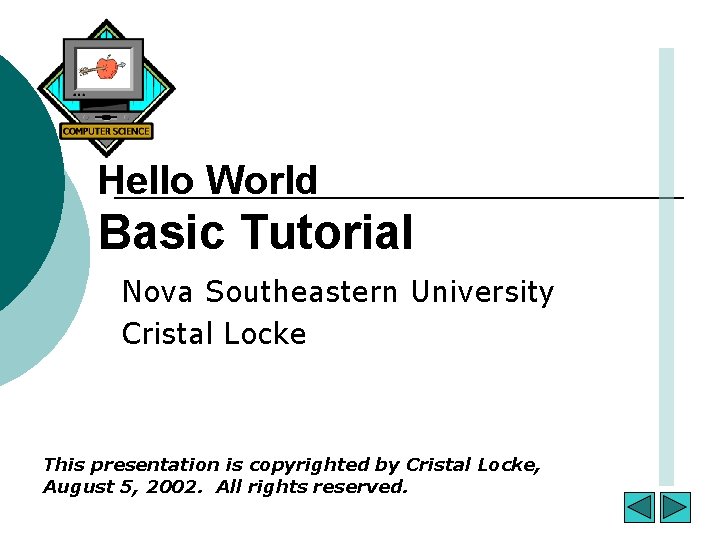 COMPUTER SCIENCE

Hello World
Basic Tutorial

Nova Southeastern University
Cristal Locke

This presentation is copyrighted by Cristal Locke, August 5, 2002. All rights reserved.